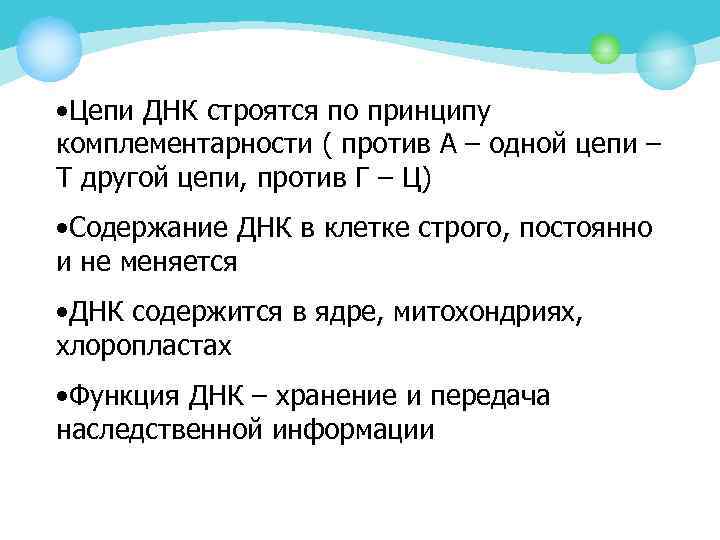 •Цепи ДНК строятся по принципу комплементарности ( против А – одной цепи – Т другой цепи, против Г – Ц)

•Содержание ДНК в клетке строго, постоянно и не меняется

•ДНК содержится в ядре, митохондриях, хлоропластах

•Функция ДНК – хранение и передача наследственной информации